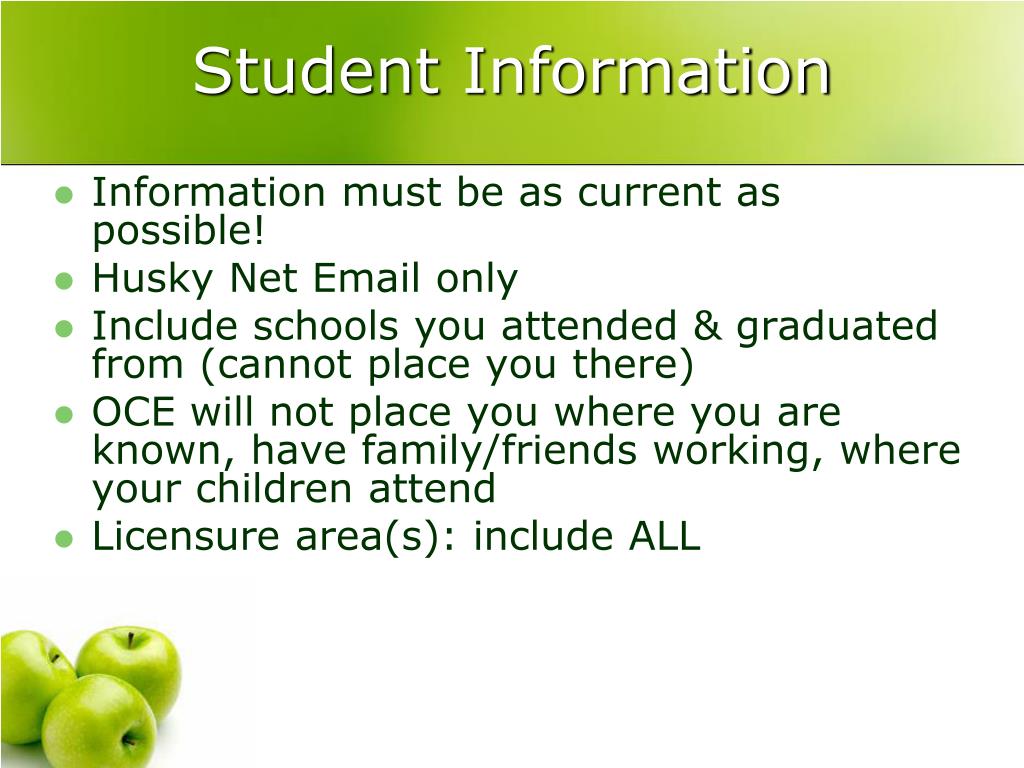 Student Information

- Information must be as current as possible!
- Husky Net Email only
- Include schools you attended & graduated from (cannot place you there)
- OCE will not place you where you are known, have family/friends working, where your children attend
- Licensure area(s): include ALL